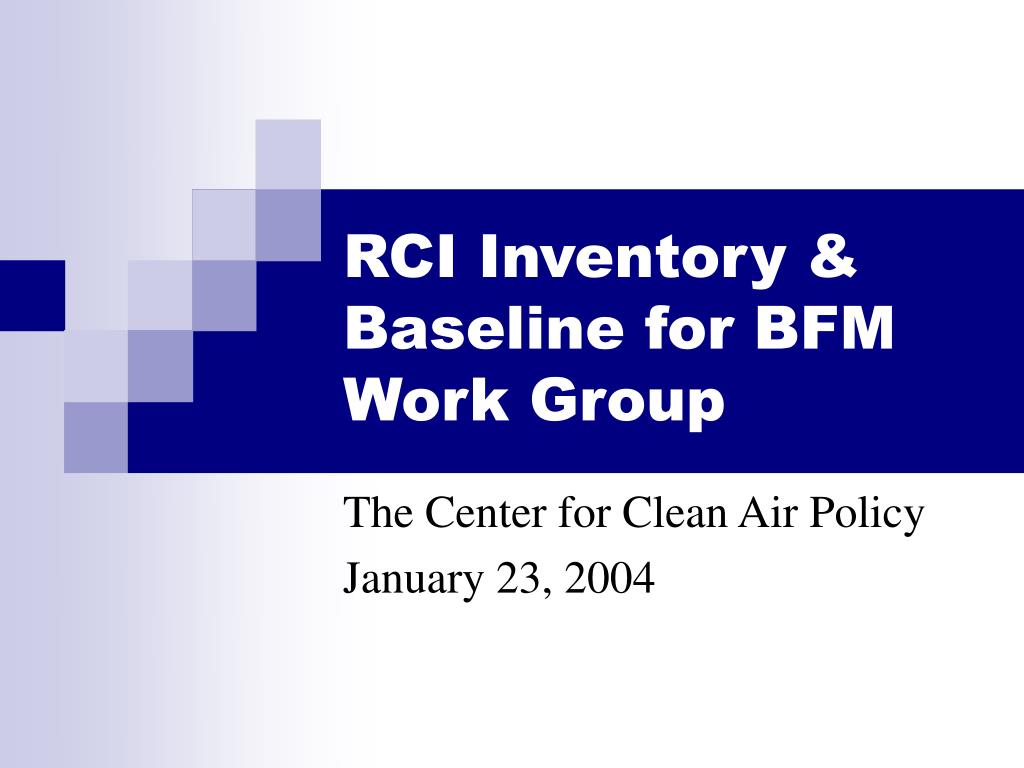 RCI Inventory & Baseline for BFM Work Group

The Center for Clean Air Policy

January 23, 2004